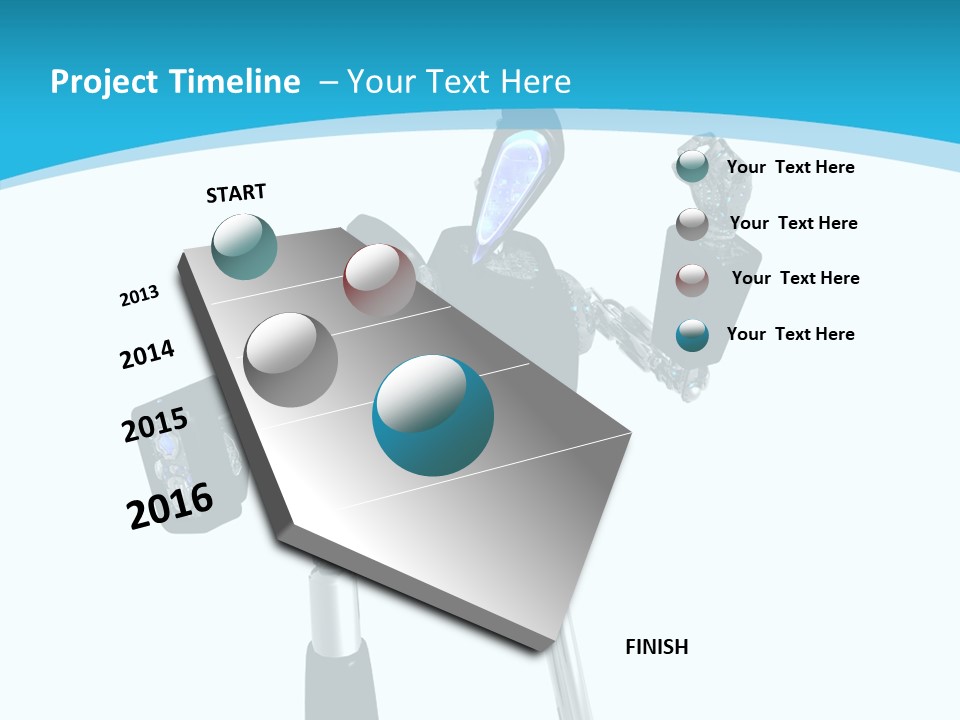 Project Timeline – Your Text Here

START

2013

2014

2015

2016

FINISH

Your Text Here

Your Text Here

Your Text Here

Your Text Here